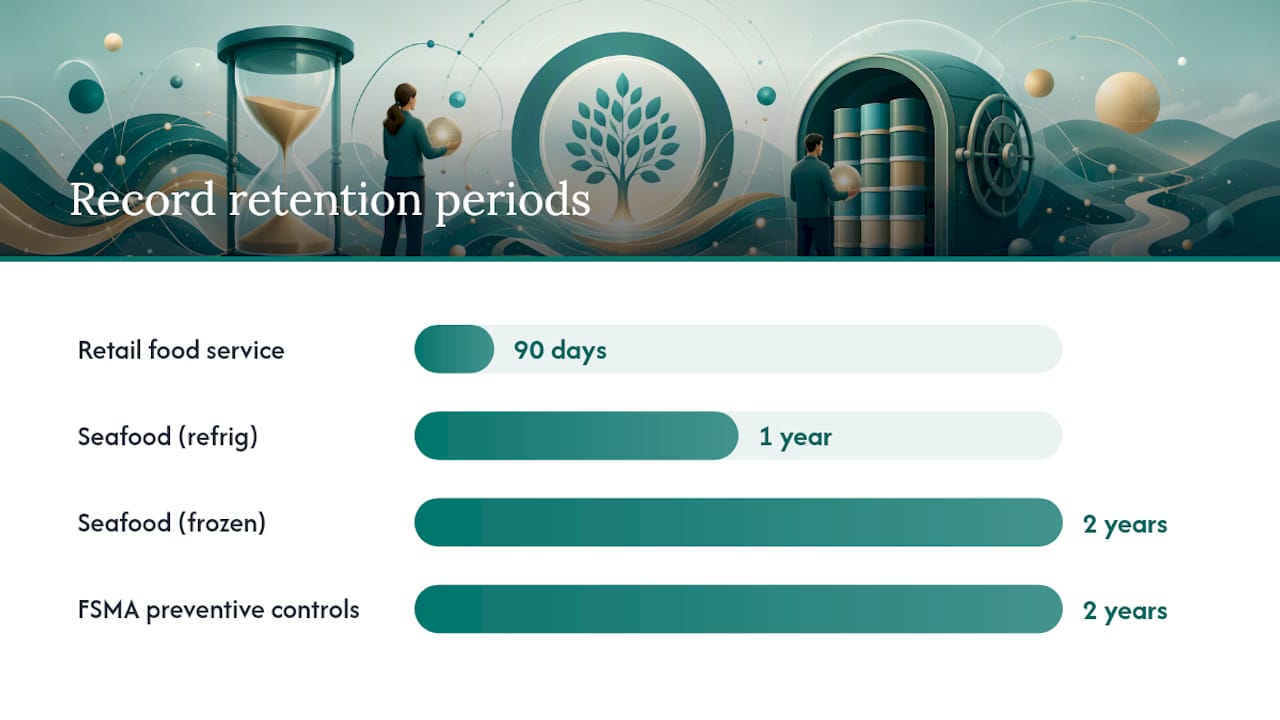 Record retention periods

Retail food service 90 days

Seafood (refrig) 1 year

Seafood (frozen) 2 years

FSMA preventive controls 2 years